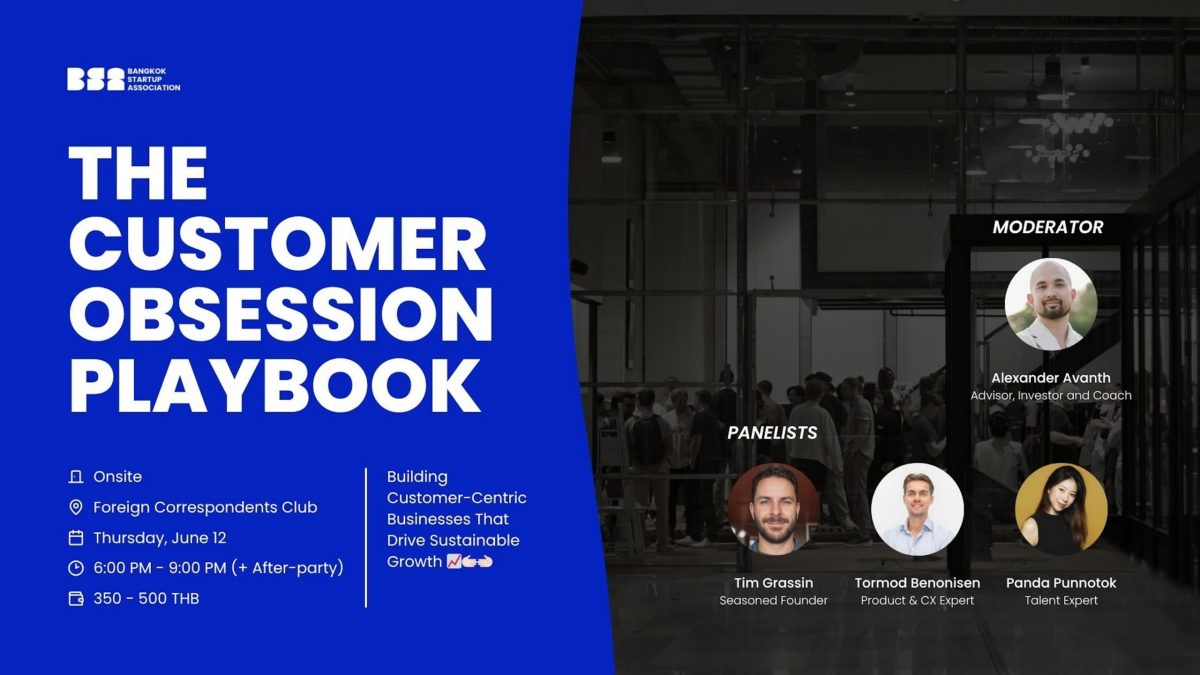 BSA BANGKOK STARTUP ASSOCIATION

THE CUSTOMER OBSESSION PLAYBOOK

Onsite
Foreign Correspondents Club
Thursday, June 12
6:00 PM - 9:00 PM (+ After-party)
350 - 500 THB

Building Customer-Centric Businesses That Drive Sustainable Growth 📈🫱🏻‍🫲🏼

MODERATOR

Alexander Avanth
Advisor, Investor and Coach

PANELISTS

Tim Grassin
Seasoned Founder

Tormod Benonisen
Product & CX Expert

Panda Punnotok
Talent Expert